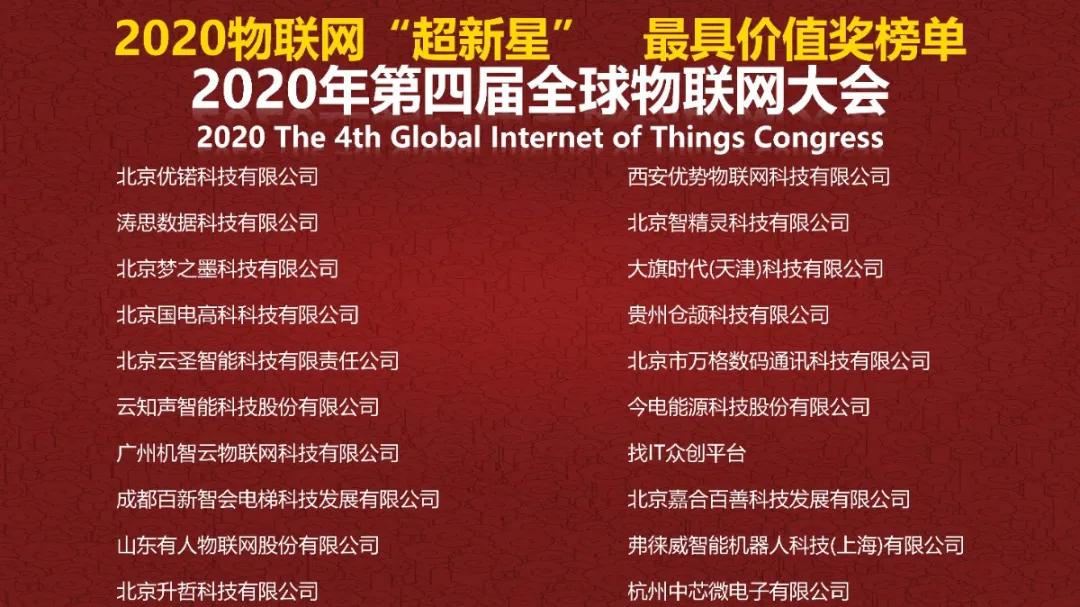 2020物联网“超新星” 最具价值奖榜单
2020年第四届全球物联网大会
2020 The 4th Global Internet of Things Congress

北京优锘科技有限公司
涛思数据科技有限公司
北京梦之墨科技有限公司
北京国电高科科技有限公司
北京云圣智能科技有限责任公司
云知声智能科技股份有限公司
广州机智云物联网科技有限公司
成都百新智会电梯科技发展有限公司
山东有人物联网股份有限公司
北京升哲科技有限公司

西安优势物联网科技有限公司
北京智精灵科技有限公司
大旗时代(天津)科技有限公司
贵州仓颉科技有限公司
北京市万格数码通讯科技有限公司
今电能源科技股份有限公司
找IT众创平台
北京嘉合百善科技发展有限公司
弗徕威智能机器人科技(上海)有限公司
杭州中芯微电子有限公司